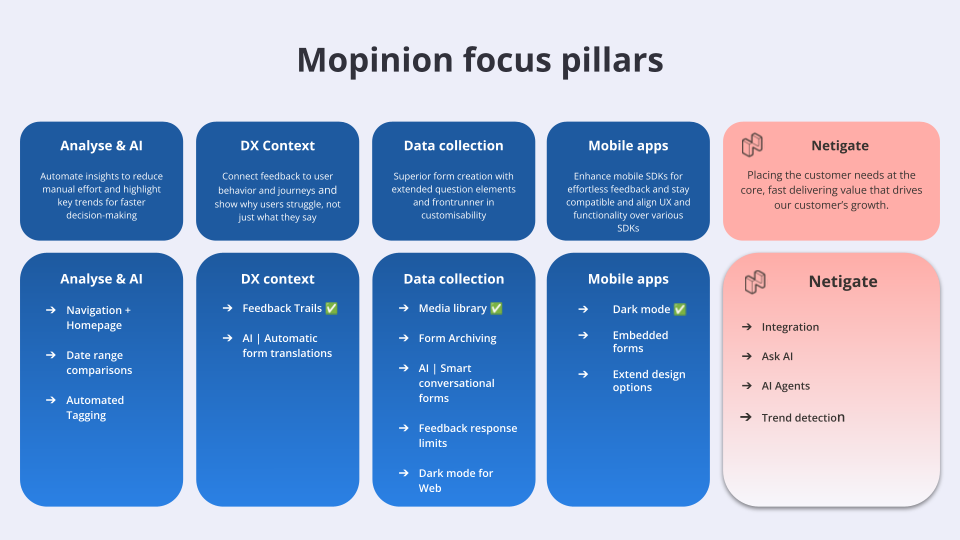 Mopinion focus pillars

Analyse & AI

Automate insights to reduce manual effort and highlight key trends for faster decision-making

DX Context

Connect feedback to user behavior and journeys and show why users struggle, not just what they say

Data collection

Superior form creation with extended question elements and frontrunner in customisability

Mobile apps

Enhance mobile SDKs for effortless feedback and stay compatible and align UX and functionality over various SDKs

Netigate

Placing the customer needs at the core, fast delivering value that drives our customer's growth.

Analyse & AI

→ Navigation + Homepage

→ Date range comparisons

→ Automated Tagging

DX context

→ Feedback Trails ✅

→ AI | Automatic form translations

Data collection

→ Media library ✅

→ Form Archiving

→ AI | Smart conversational forms

→ Feedback response limits

→ Dark mode for Web

Mobile apps

→ Dark mode ✅

→ Embedded forms

→ Extend design options

Netigate

→ Integration

→ Ask AI

→ AI Agents

→ Trend detection